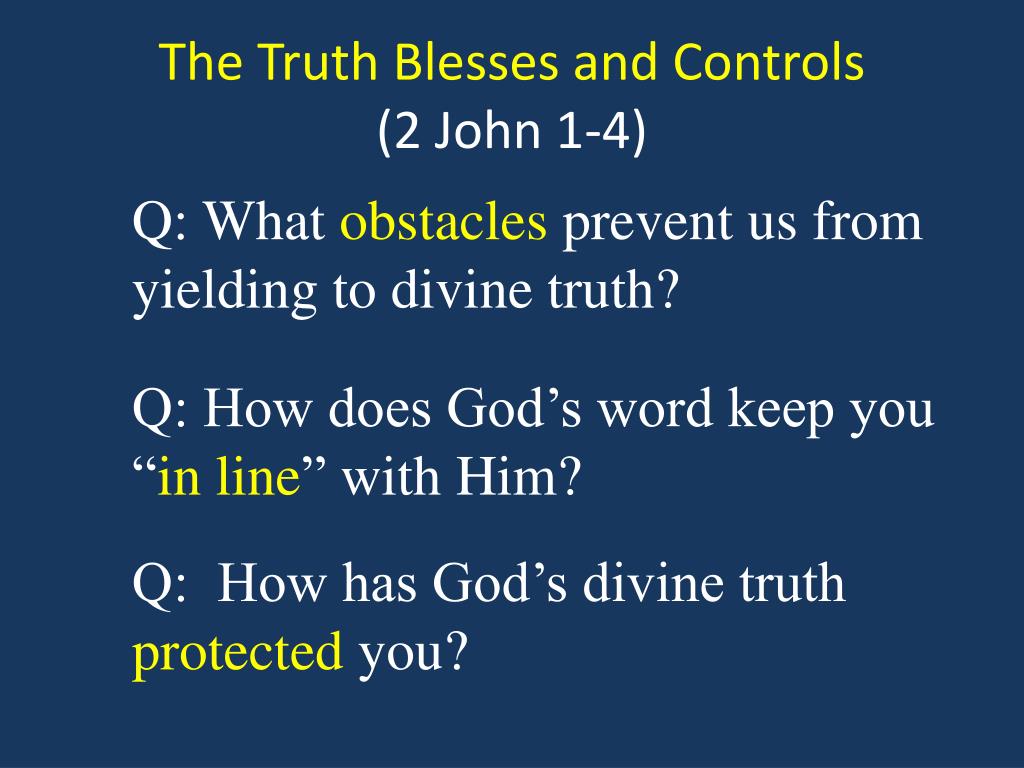 The Truth Blesses and Controls
(2 John 1-4)

Q: What obstacles prevent us from yielding to divine truth?

Q: How does God’s word keep you “in line” with Him?

Q:  How has God’s divine truth protected you?